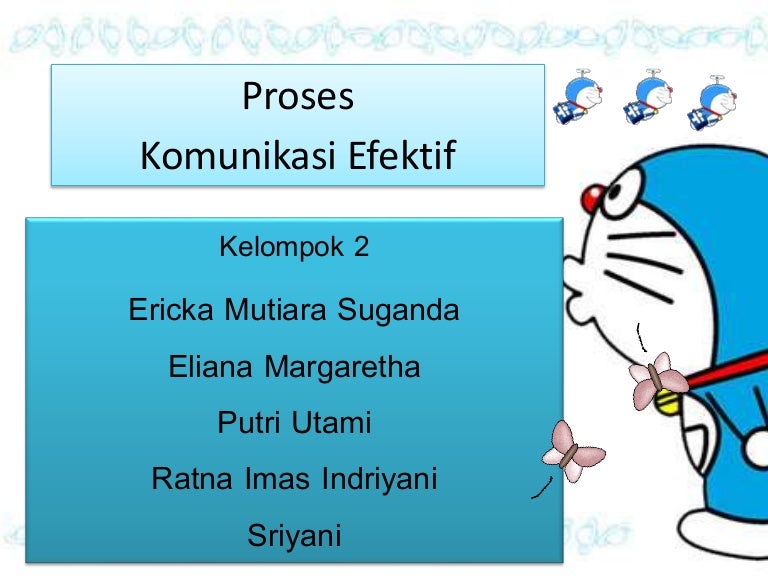 Proses
Komunikasi Efektif

Kelompok 2

Ericka Mutiara Suganda

Eliana Margaretha

Putri Utami

Ratna Imas Indriyani

Sriyani